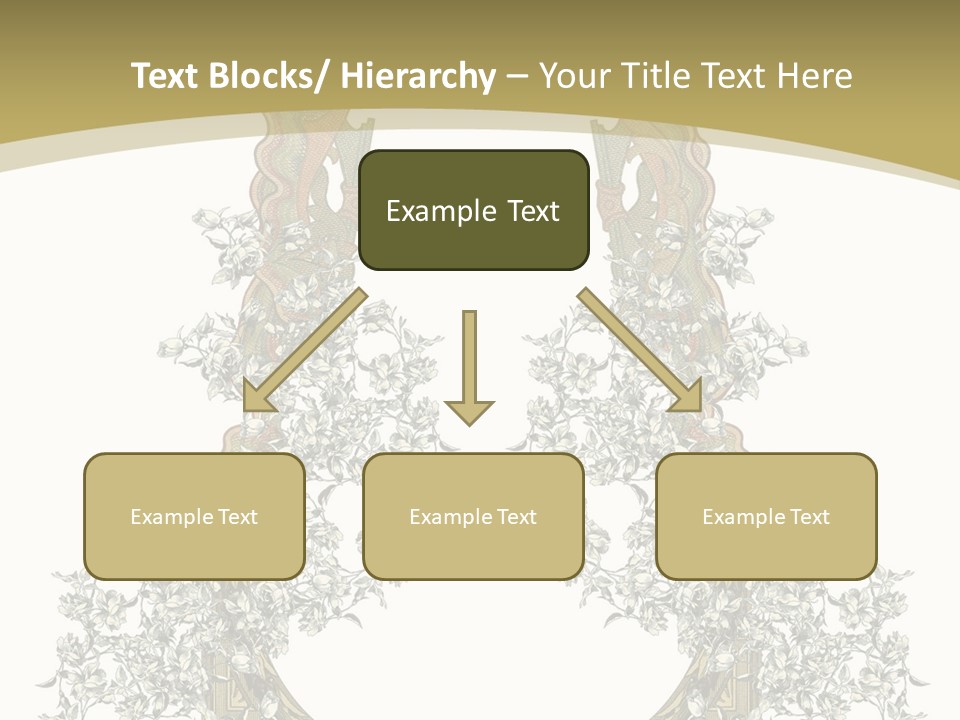 Text Blocks/ Hierarchy – Your Title Text Here

Example Text

Example Text

Example Text

Example Text